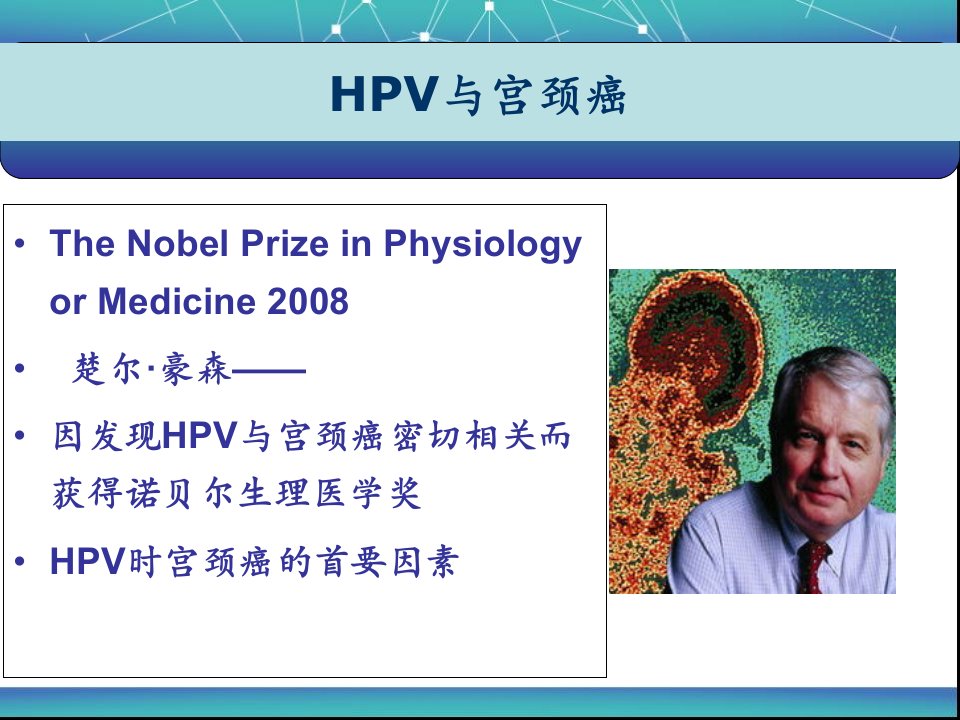 HPV与宫颈癌

• The Nobel Prize in Physiology or Medicine 2008

• 楚尔·豪森——

• 因发现HPV与宫颈癌密切相关而获得诺贝尔生理医学奖

• HPV时宫颈癌的首要因素